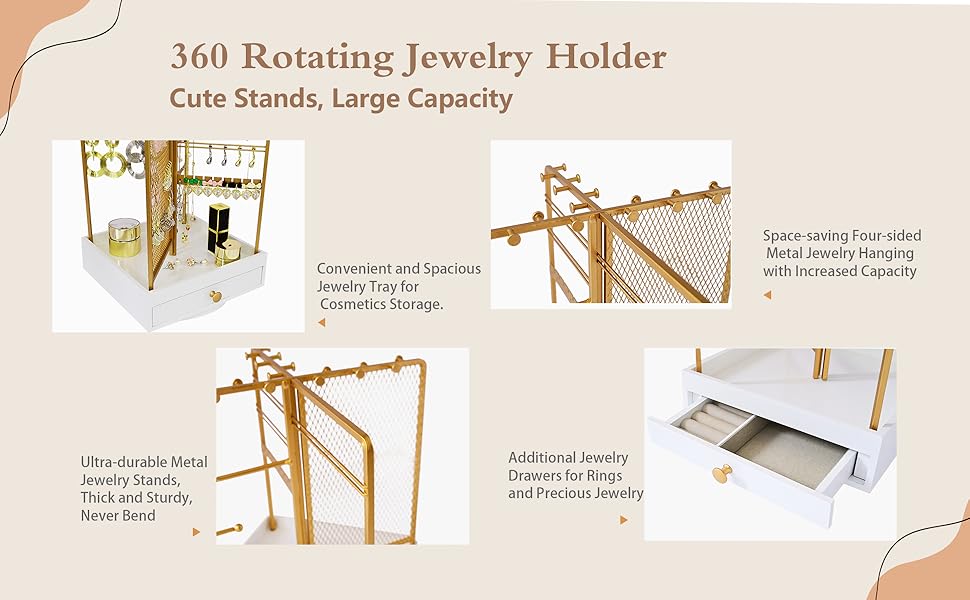 360 Rotating Jewelry Holder
Cute Stands, Large Capacity

Convenient and Spacious Jewelry Tray for Cosmetics Storage.

Space-saving Four-sided Metal Jewelry Hanging with Increased Capacity

Ultra-durable Metal Jewelry Stands, Thick and Sturdy, Never Bend

Additional Jewelry Drawers for Rings and Precious Jewelry